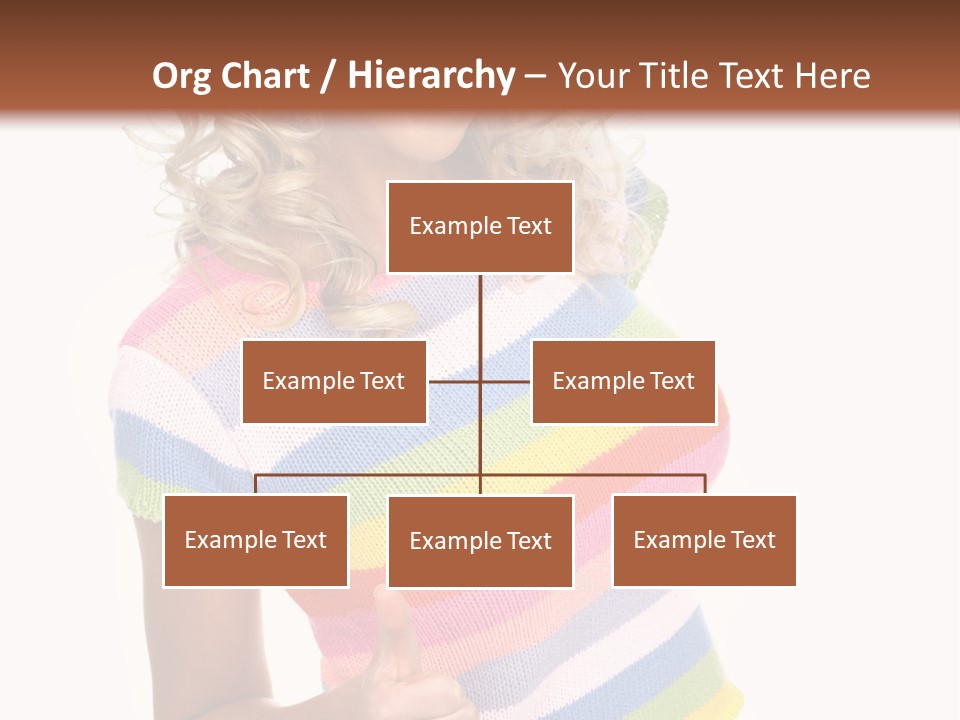 Org Chart / Hierarchy – Your Title Text Here

Example Text

Example Text

Example Text

Example Text

Example Text

Example Text